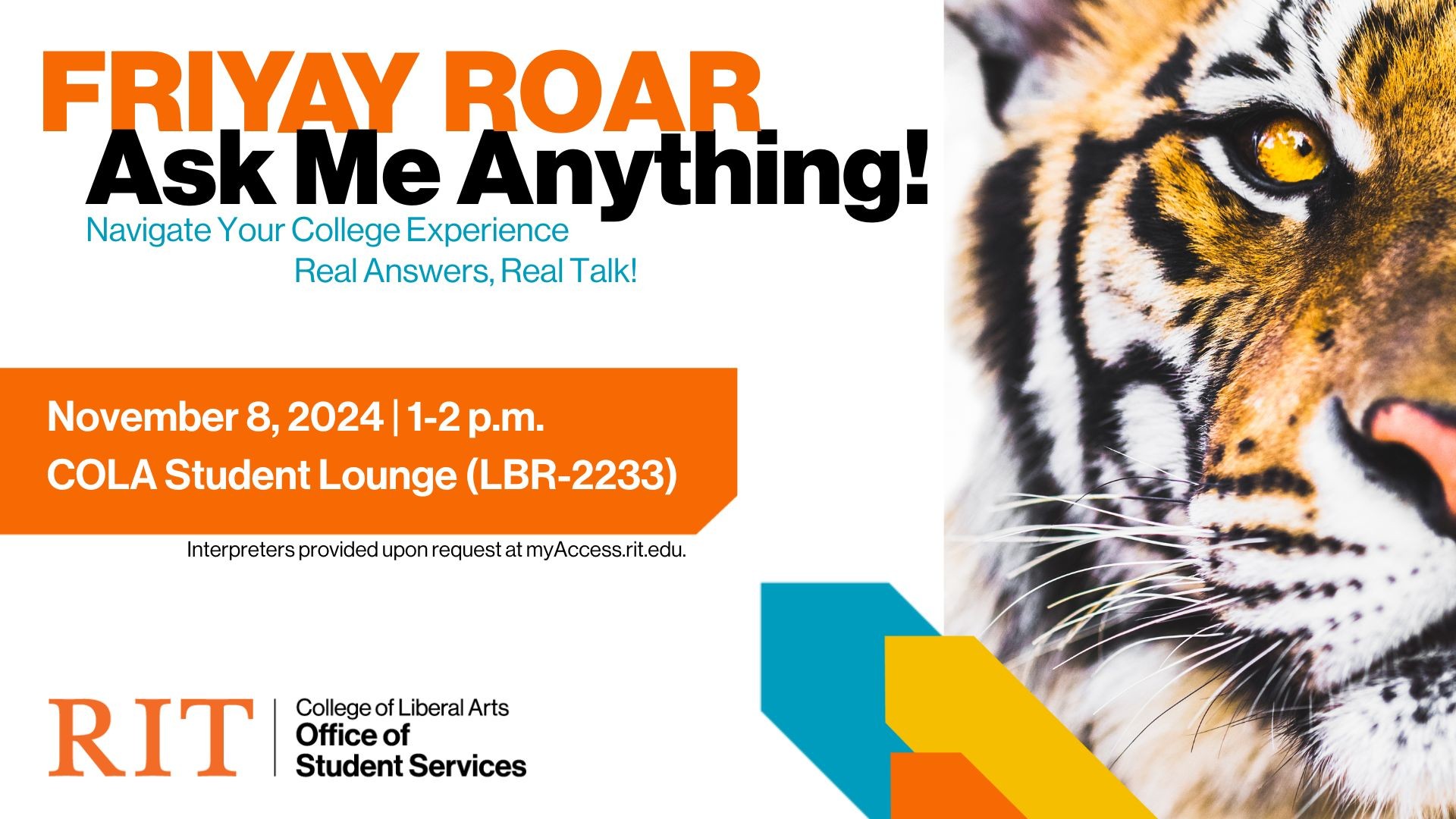 FRIYAY ROAR
Ask Me Anything!
Navigate Your College Experience
Real Answers, Real Talk!

November 8, 2024 | 1-2 p.m.
COLA Student Lounge (LBR-2233)

Interpreters provided upon request at myAccess.rit.edu.

RIT | College of Liberal Arts
Office of
Student Services